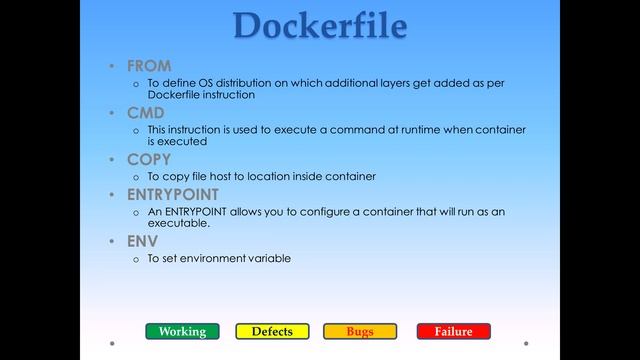 Dockerfile

• FROM
  o To define OS distribution on which additional layers get added as per Dockerfile instruction
• CMD
  o This instruction is used to execute a command at runtime when container is executed
• COPY
  o To copy file host to location inside container
• ENTRYPOINT
  o An ENTRYPOINT allows you to configure a container that will run as an executable.
• ENV
  o To set environment variable

Working Defects Bugs Failure